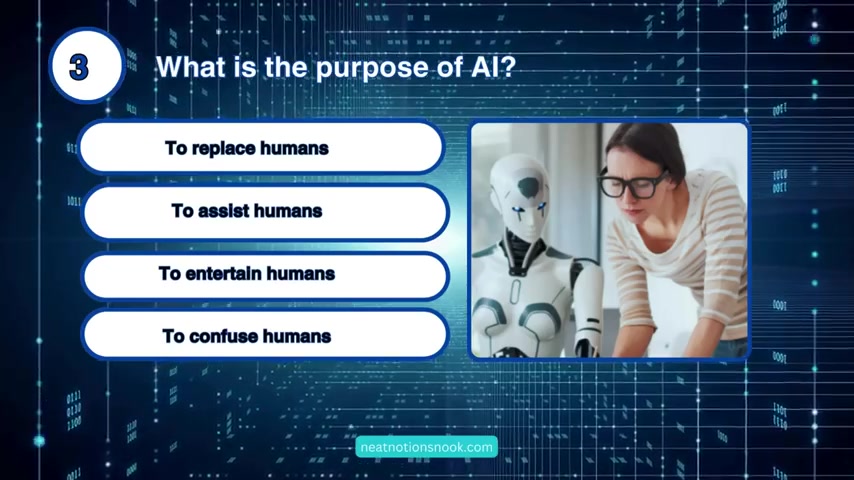 3

What is the purpose of AI?

To replace humans

To assist humans

To entertain humans

To confuse humans

neatnotionsnook.com